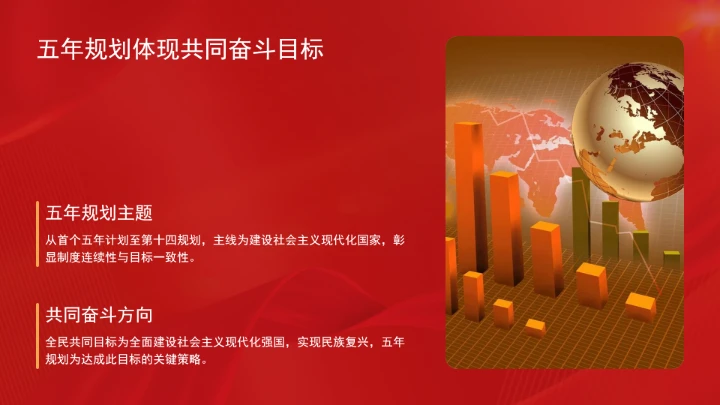 五年规划体现共同奋斗目标

五年规划主题

从首个五年计划至第十四规划，主线为建设社会主义现代化国家，彰显制度连续性与目标一致性。

共同奋斗方向

全民共同目标为全面建设社会主义现代化强国，实现民族复兴，五年规划为达成此目标的关键策略。